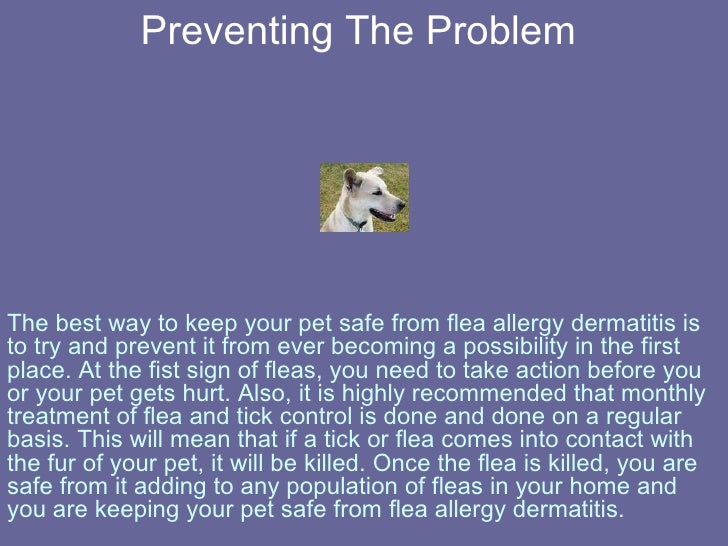 Preventing The Problem

The best way to keep your pet safe from flea allergy dermatitis is to try and prevent it from ever becoming a possibility in the first place. At the fist sign of fleas, you need to take action before you or your pet gets hurt. Also, it is highly recommended that monthly treatment of flea and tick control is done and done on a regular basis. This will mean that if a tick or flea comes into contact with the fur of your pet, it will be killed. Once the flea is killed, you are safe from it adding to any population of fleas in your home and you are keeping your pet safe from flea allergy dermatitis.